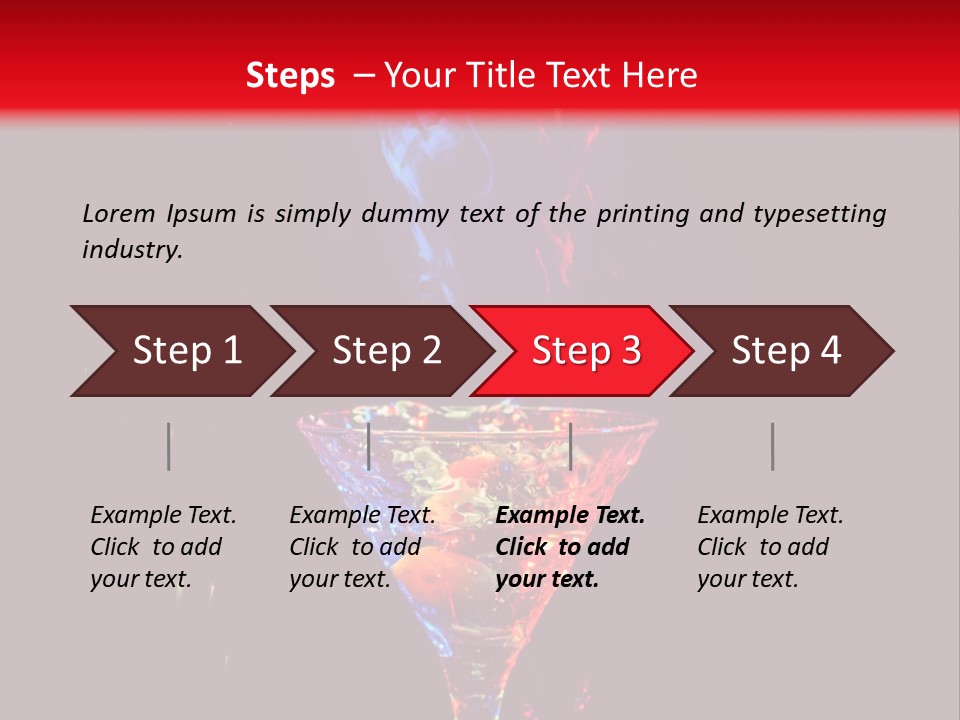 Steps – Your Title Text Here

Lorem Ipsum is simply dummy text of the printing and typesetting industry.

Step 1

Step 2

Step 3

Step 4

Example Text. Click to add your text.

Example Text. Click to add your text.

Example Text. Click to add your text.

Example Text. Click to add your text.